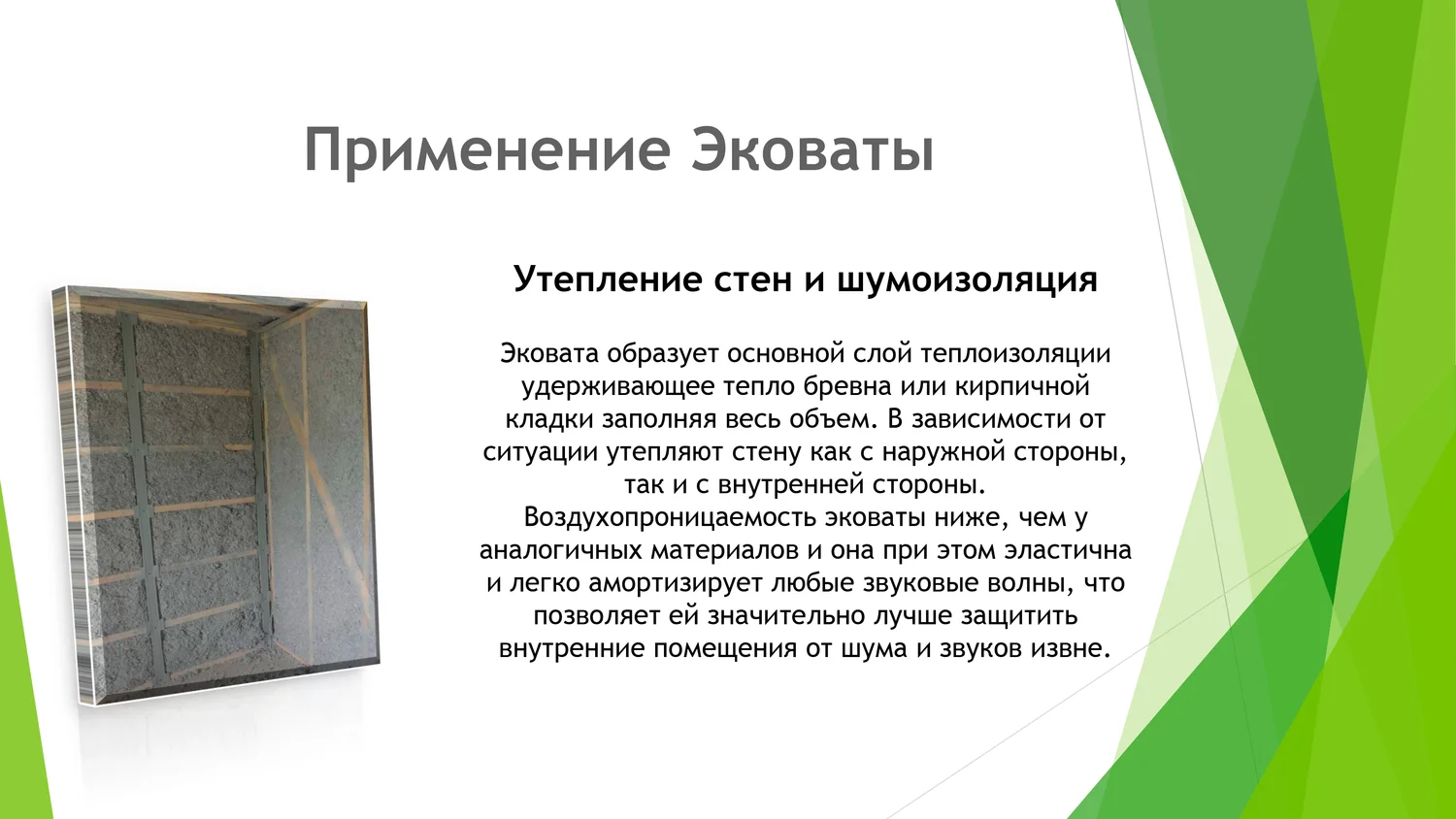 Применение Эковаты

Утепление стен и шумоизоляция

Эковата образует основной слой теплоизоляции удерживающее тепло бревна или кирпичной кладки заполняя весь объем. В зависимости от ситуации утепляют стену как с наружной стороны, так и с внутренней стороны.
Воздухопроницаемость эковаты ниже, чем у аналогичных материалов и она при этом эластична и легко амортизирует любые звуковые волны, что позволяет ей значительно лучше защитить внутренние помещения от шума и звуков извне.